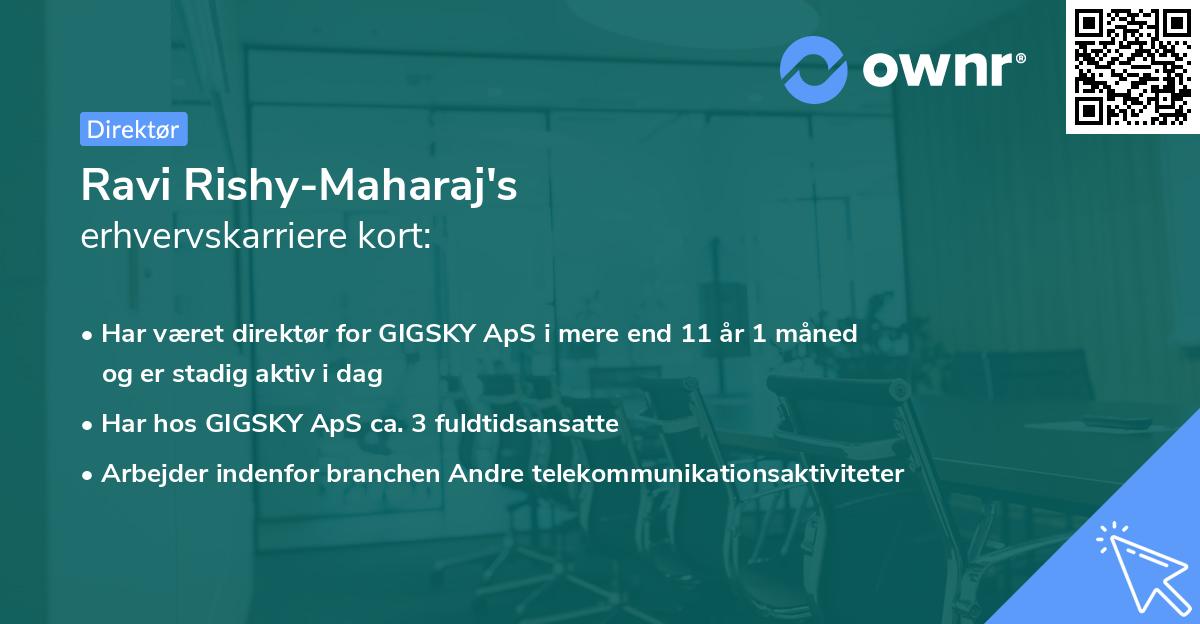 ownr®

Direktør

Ravi Rishy-Maharaj's
erhvervskarriere kort:

• Har været direktør for GIGSKY ApS i mere end 11 år 1 måned og er stadig aktiv i dag
• Har hos GIGSKY ApS ca. 3 fuldtidsansatte
• Arbejder indenfor branchen Andre telekommunikationsaktiviteter